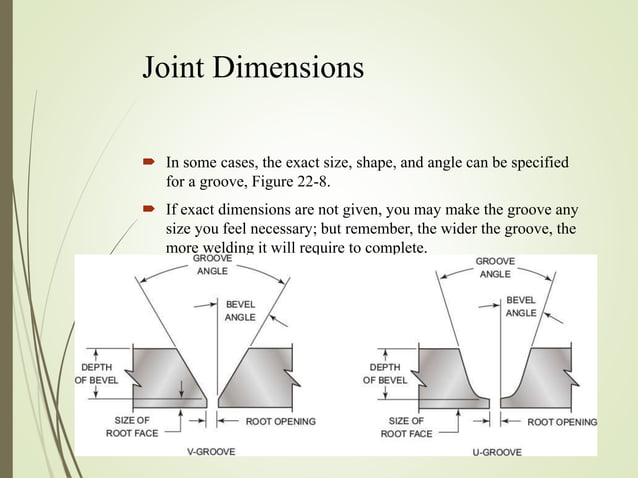 Joint Dimensions

In some cases, the exact size, shape, and angle can be specified for a groove, Figure 22-8.

If exact dimensions are not given, you may make the groove any size you feel necessary; but remember, the wider the groove, the more welding it will require to complete.

GROOVE ANGLE

BEVEL ANGLE

DEPTH OF BEVEL

SIZE OF ROOT FACE

ROOT OPENING

V-GROOVE

GROOVE ANGLE

BEVEL ANGLE

DEPTH OF BEVEL

SIZE OF ROOT FACE

ROOT OPENING

U-GROOVE